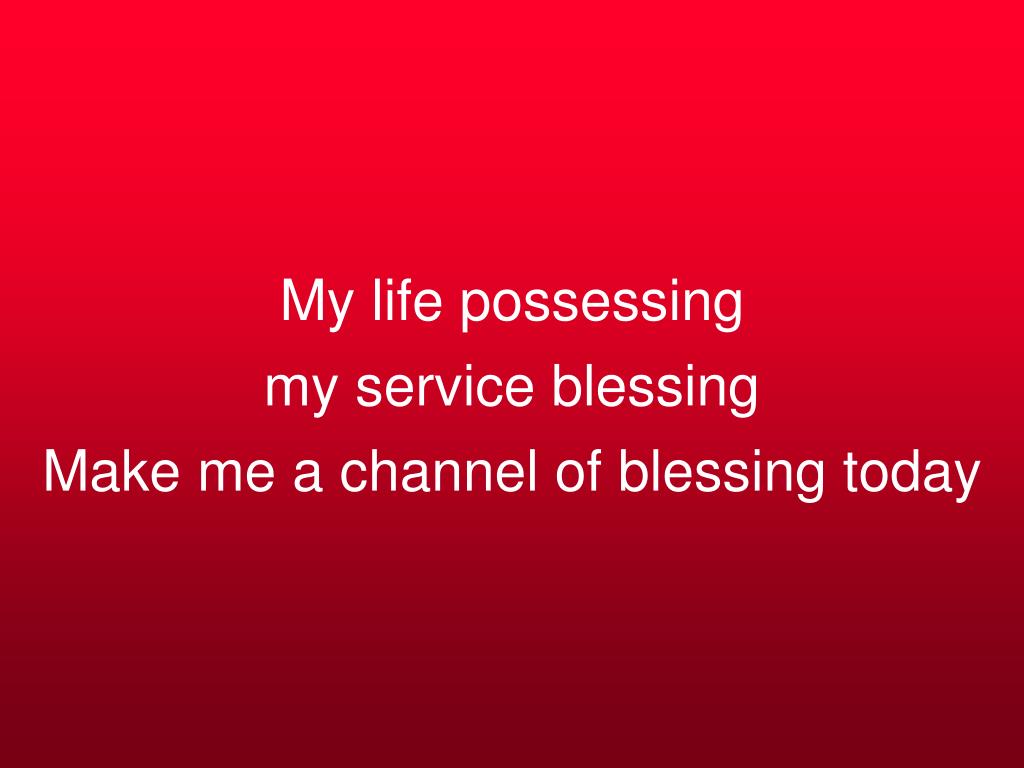 My life possessing
my service blessing
Make me a channel of blessing today